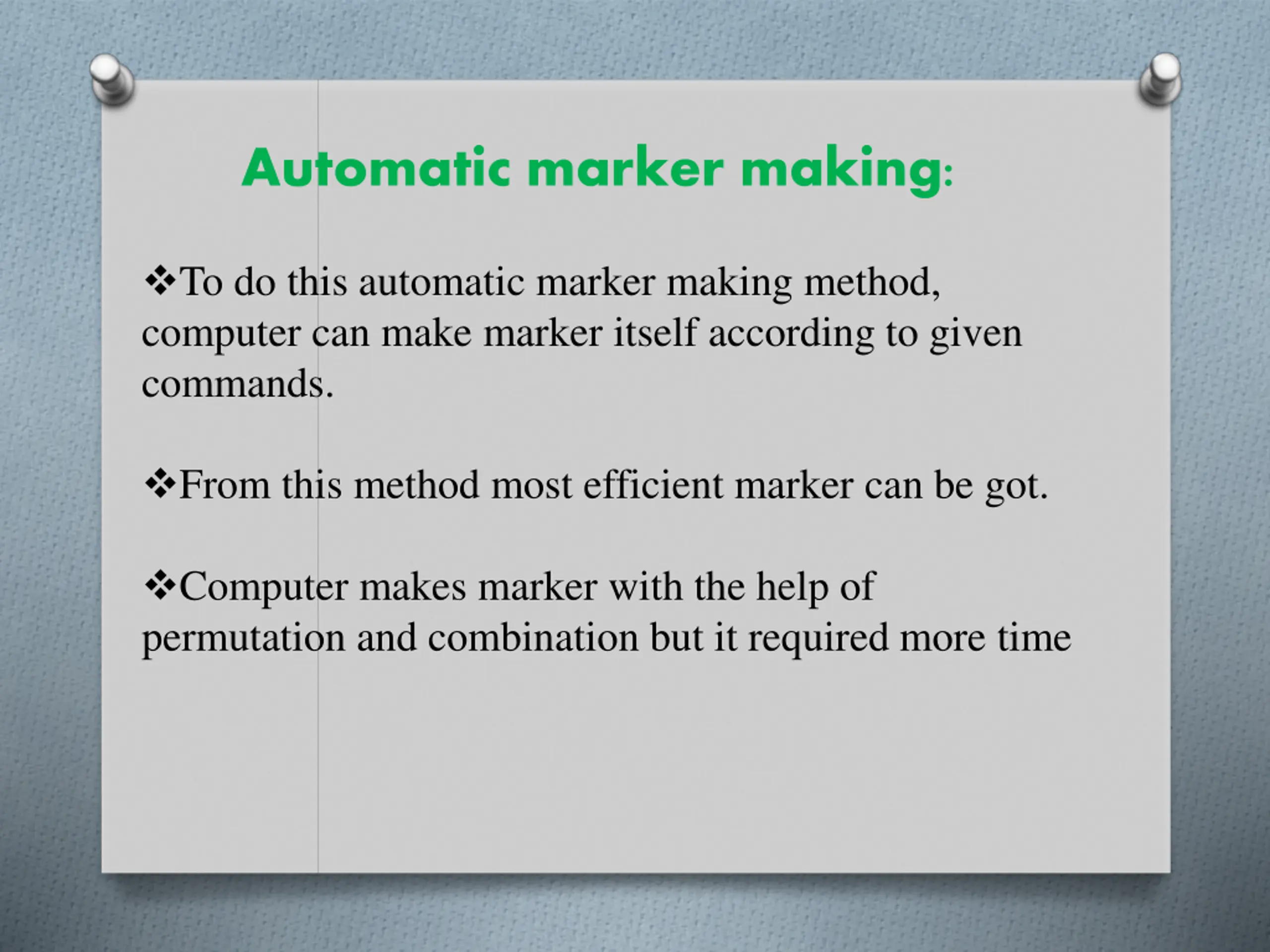 Automatic marker making:

❖To do this automatic marker making method, computer can make marker itself according to given commands.

❖From this method most efficient marker can be got.

❖Computer makes marker with the help of permutation and combination but it required more time